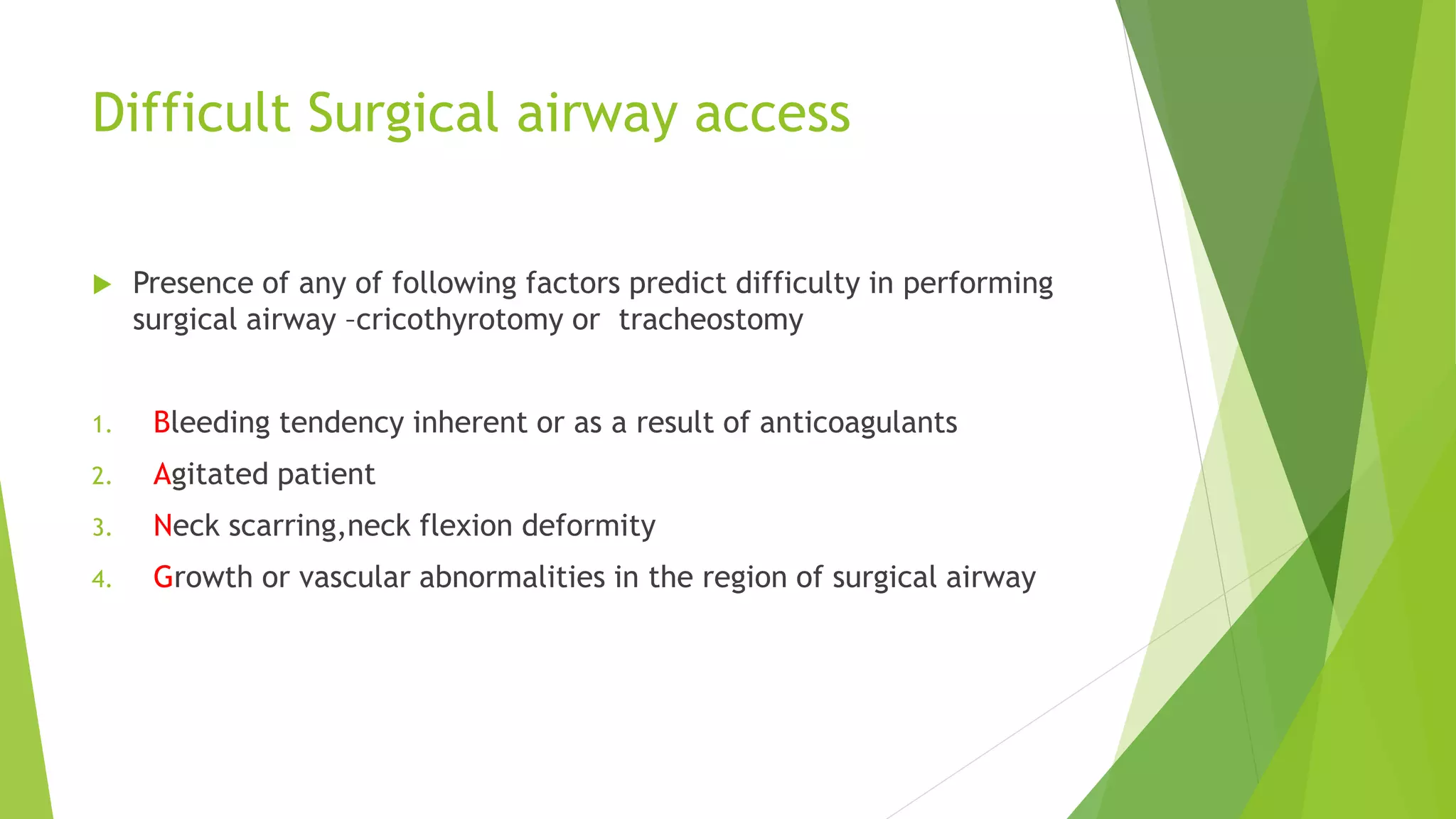 Difficult Surgical airway access

Presence of any of following factors predict difficulty in performing surgical airway –cricothyrotomy or tracheostomy

1. Bleeding tendency inherent or as a result of anticoagulants
2. Agitated patient
3. Neck scarring,neck flexion deformity
4. Growth or vascular abnormalities in the region of surgical airway